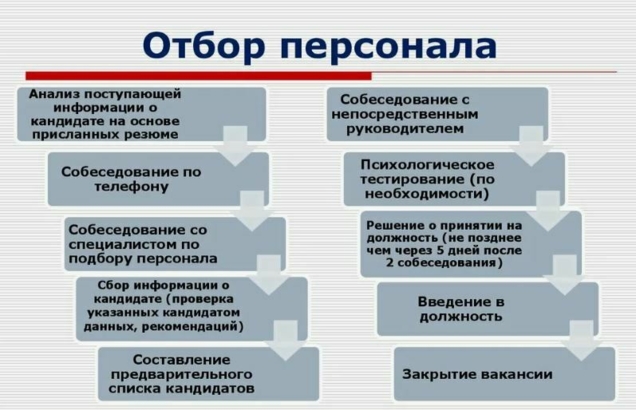 Отбор персонала

Анализ поступающей информации о кандидате на основе присланных резюме

Собеседование по телефону

Собеседование со специалистом по подбору персонала

Сбор информации о кандидате (проверка указанных кандидатом данных, рекомендаций)

Составление предварительного списка кандидатов

Собеседование с непосредственным руководителем

Психологическое тестирование (по необходимости)

Решение о принятии на должность (не позднее чем через 5 дней после 2 собеседования)

Введение в должность

Закрытие вакансии